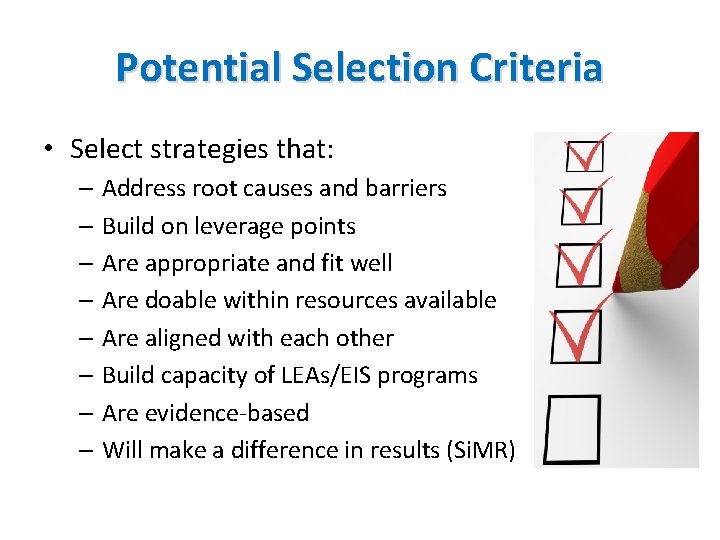 Potential Selection Criteria

• Select strategies that:
– Address root causes and barriers
– Build on leverage points
– Are appropriate and fit well
– Are doable within resources available
– Are aligned with each other
– Build capacity of LEAs/EIS programs
– Are evidence-based
– Will make a difference in results (SiMR)